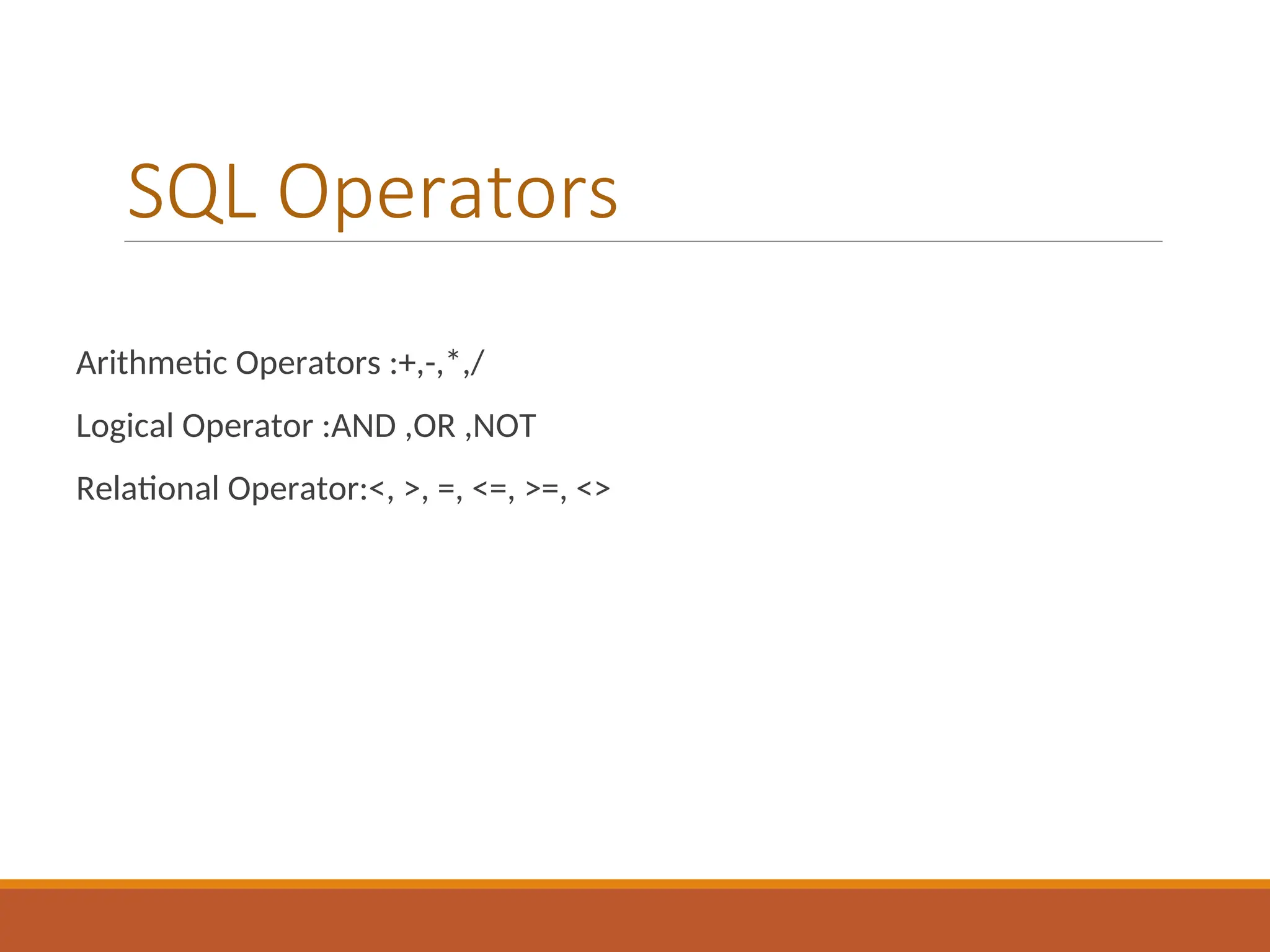 SQL Operators

Arithmetic Operators :+,-,*,/

Logical Operator :AND ,OR ,NOT

Relational Operator:<, >, =, <=, >=, <>